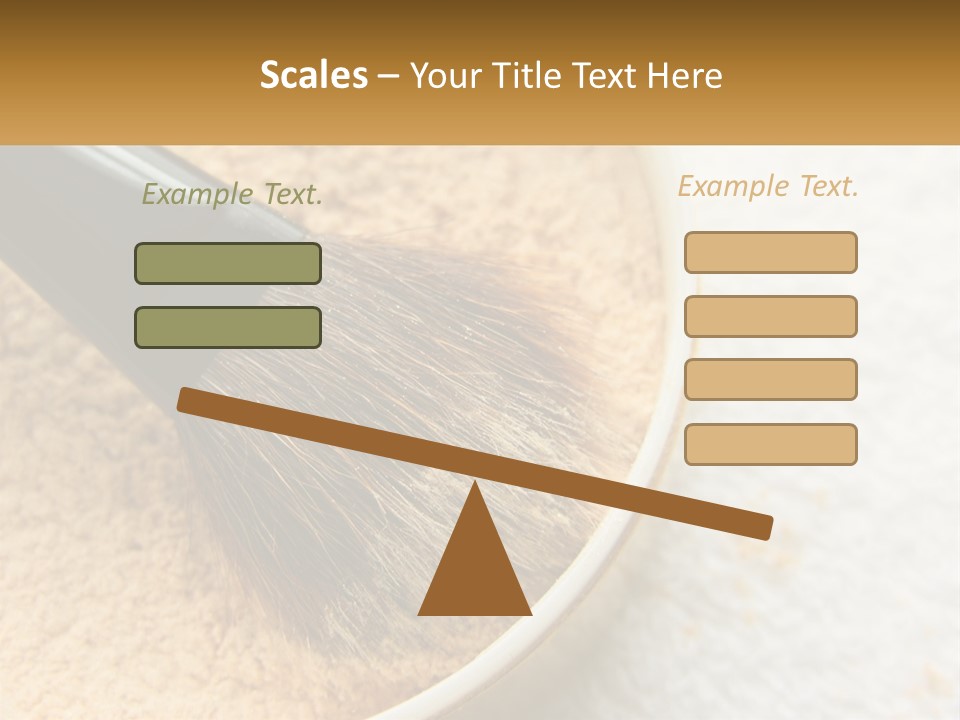 Scales – Your Title Text Here

Example Text.

Example Text.